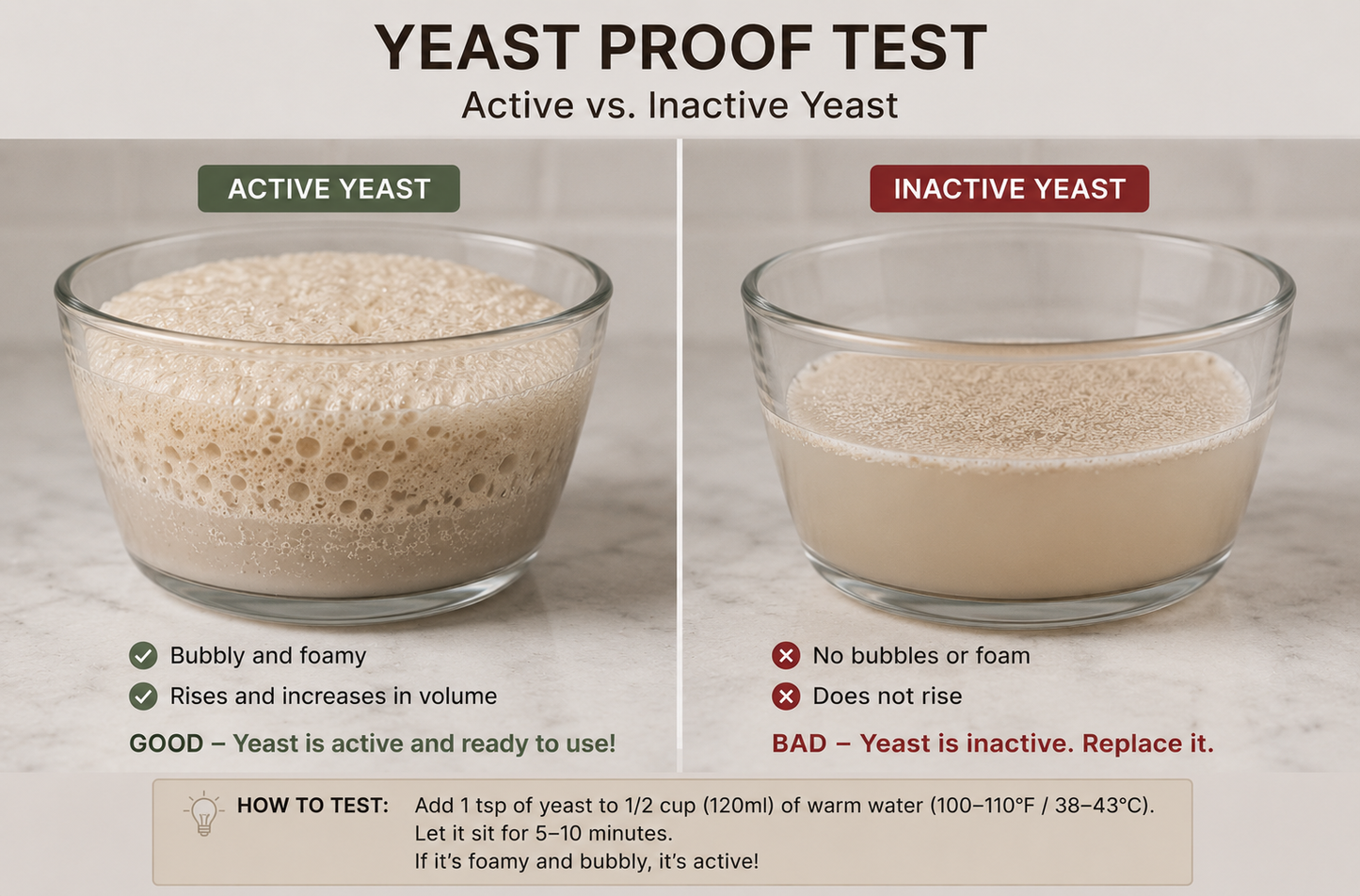 YEAST PROOF TEST
Active vs. Inactive Yeast

ACTIVE YEAST

Bubbly and foamy
Rises and increases in volume

GOOD – Yeast is active and ready to use!

INACTIVE YEAST

No bubbles or foam
Does not rise

BAD – Yeast is inactive. Replace it.

HOW TO TEST: Add 1 tsp of yeast to 1/2 cup (120ml) of warm water (100–110°F / 38–43°C).
Let it sit for 5–10 minutes.
If it's foamy and bubbly, it's active!